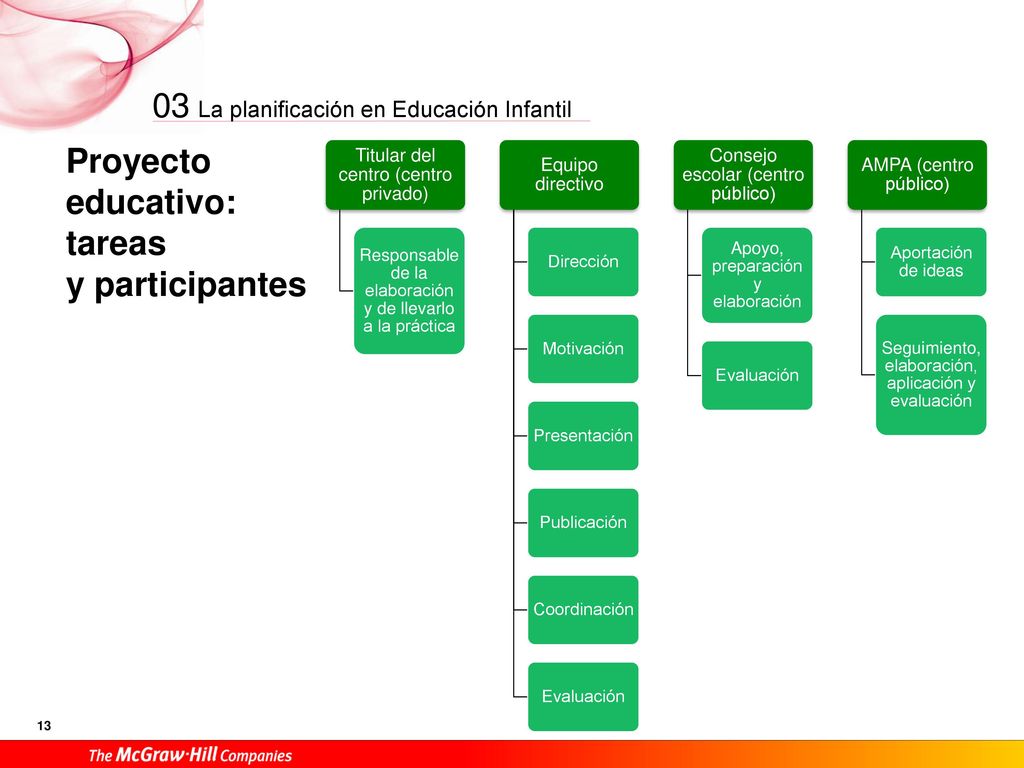 03 La planificación en Educación Infantil

Proyecto educativo: tareas y participantes

Titular del centro (centro privado)

Responsable de la elaboración y de llevarlo a la práctica

Equipo directivo

Dirección

Motivación

Presentación

Publicación

Coordinación

Evaluación

Consejo escolar (centro público)

Apoyo, preparación y elaboración

Evaluación

AMPA (centro público)

Aportación de ideas

Seguimiento, elaboración, aplicación y evaluación

13

The McGraw·Hill Companies